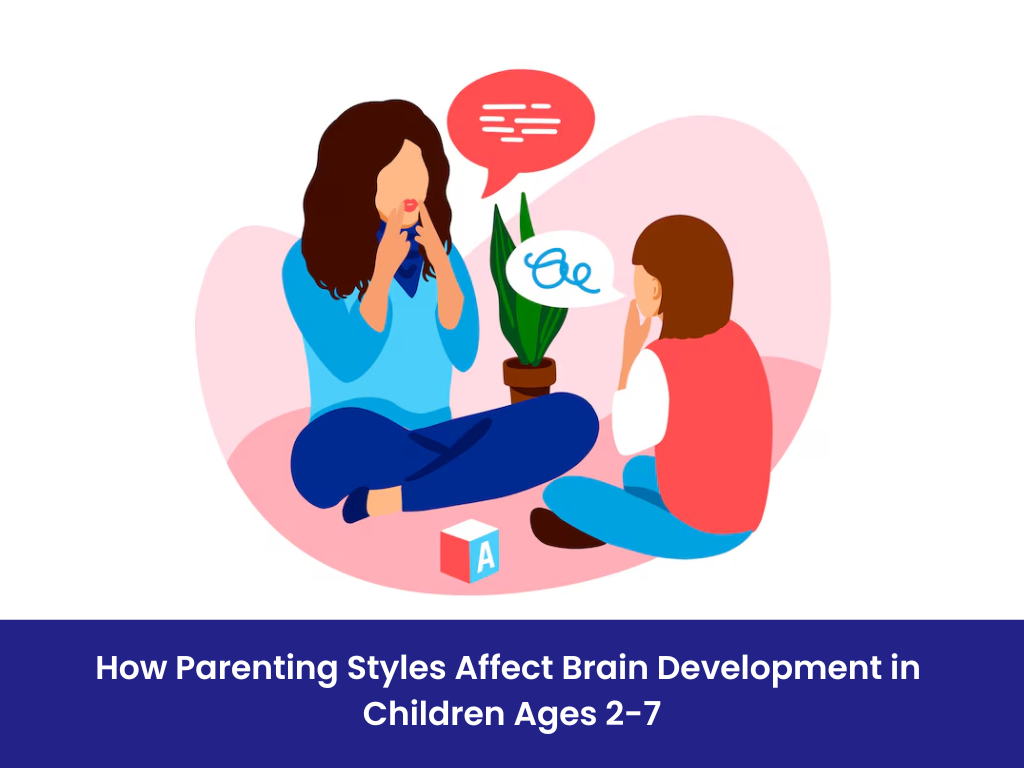 A

How Parenting Styles Affect Brain Development in Children Ages 2-7